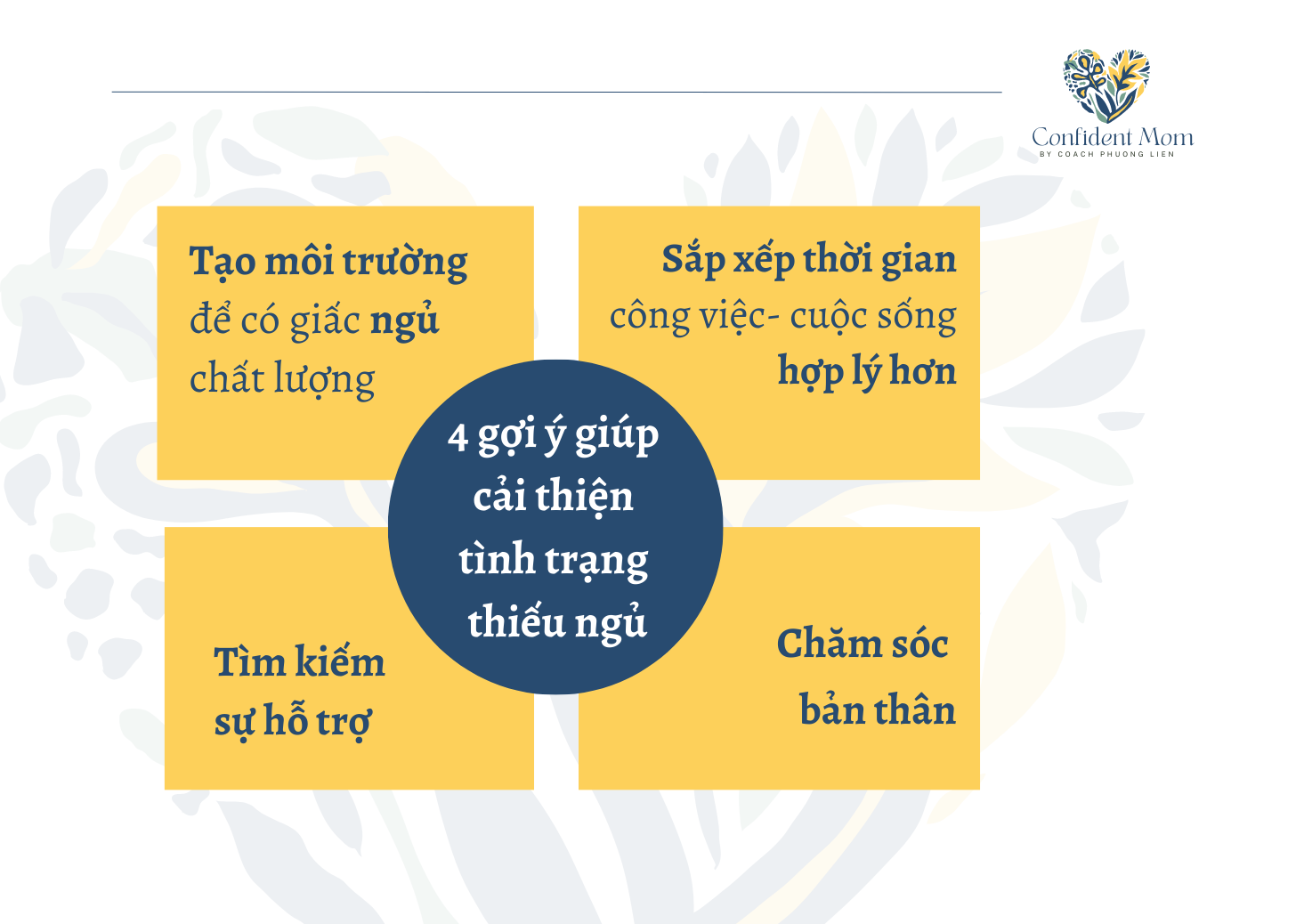 Confident Mom
BY COACH PHUONG LIEN

Tạo môi trường để có giấc ngủ chất lượng

Sắp xếp thời gian công việc- cuộc sống hợp lý hơn

4 gợi ý giúp cải thiện tình trạng thiếu ngủ

Tìm kiếm sự hỗ trợ

Chăm sóc bản thân